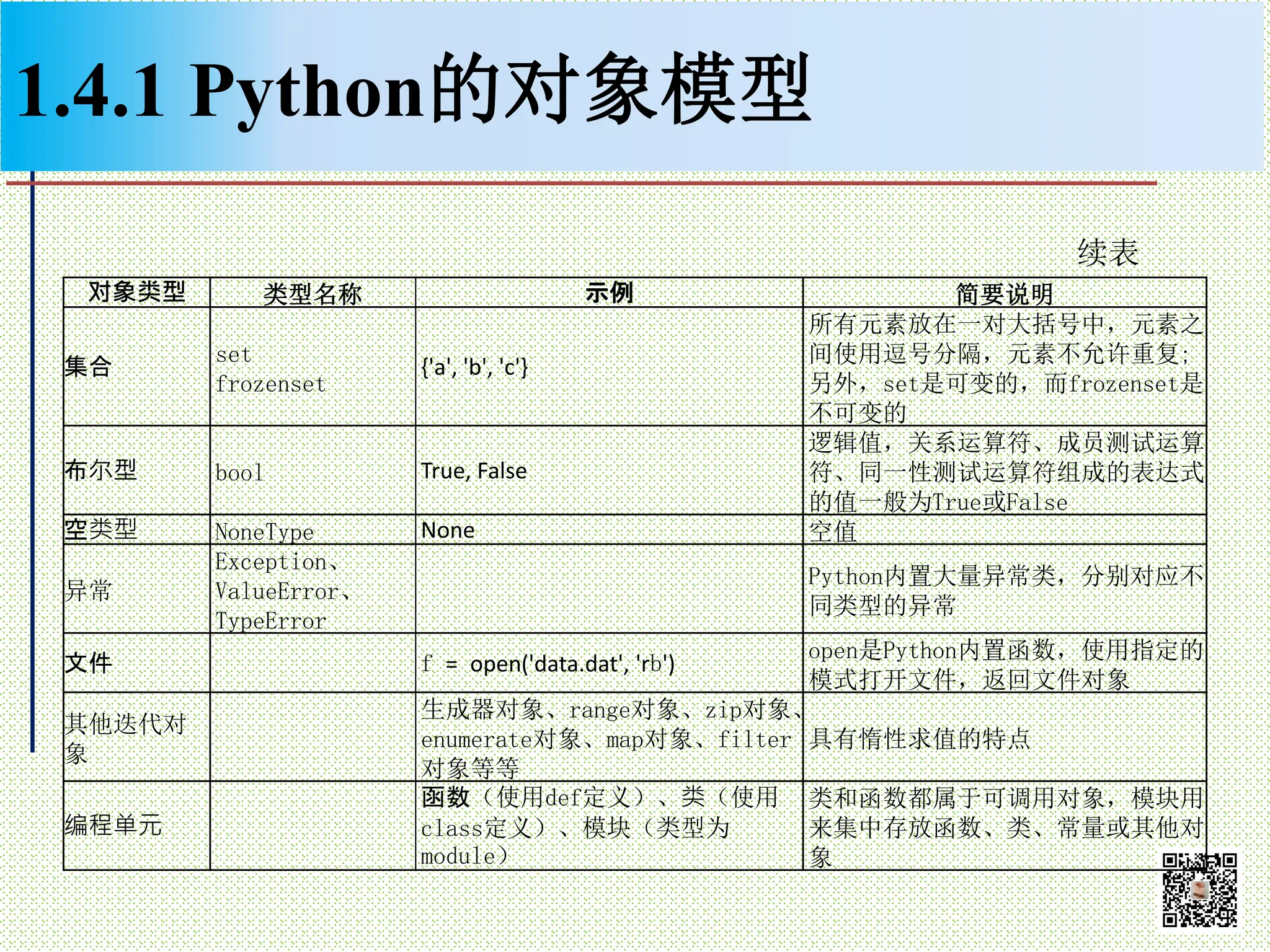 1.4.1 Python的对象模型

续表

| 对象类型 | 类型名称 | 示例 | 简要说明 |
|---|---|---|---|
| 集合 | set frozenset | {'a', 'b', 'c'} | 所有元素放在一对大括号中，元素之间使用逗号分隔，元素不允许重复；另外，set是可变的，而frozenset是不可变的 |
| 布尔型 | bool | True, False | 逻辑值，关系运算符、成员测试运算符、同一性测试运算符组成的表达式的值一般为True或False |
| 空类型 | NoneType | None | 空值 |
| 异常 | Exception、ValueError、TypeError | | Python内置大量异常类，分别对应不同类型的异常 |
| 文件 | | f = open('data.dat', 'rb') | open是Python内置函数，使用指定的模式打开文件，返回文件对象 |
| 其他迭代对象 | | 生成器对象、range对象、zip对象、enumerate对象、map对象、filter对象等等 | 具有惰性求值的特点 |
| 编程单元 | | 函数（使用def定义）、类（使用class定义）、模块（类型为module） | 类和函数都属于可调用对象，模块用来集中存放函数、类、常量或其他对象 |